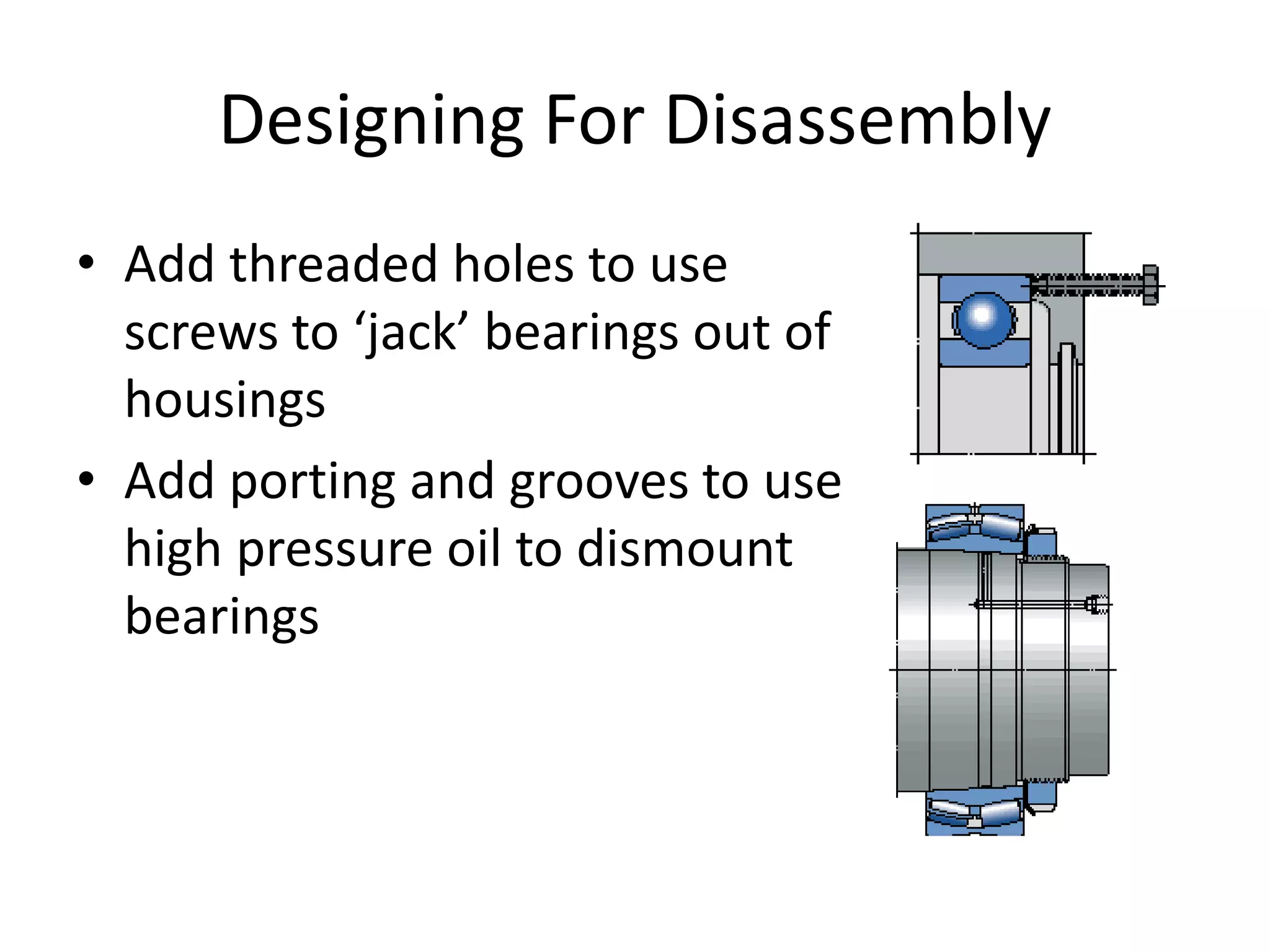 Designing For Disassembly

• Add threaded holes to use screws to ‘jack’ bearings out of housings

• Add porting and grooves to use high pressure oil to dismount bearings